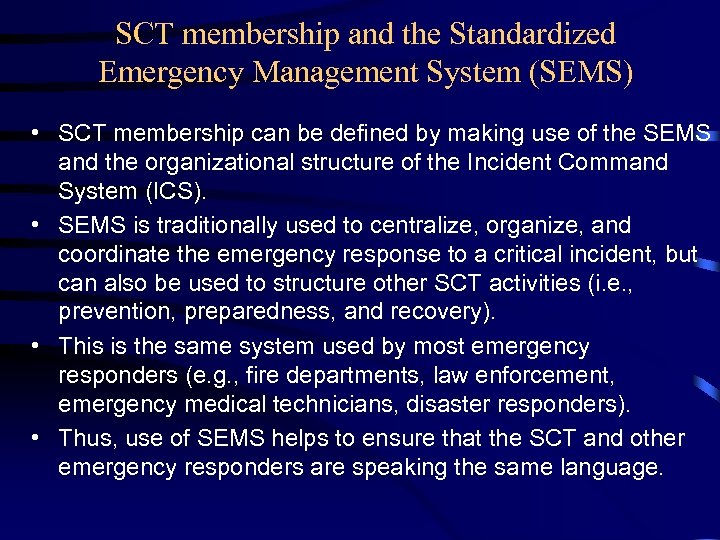 SCT membership and the Standardized Emergency Management System (SEMS)

• SCT membership can be defined by making use of the SEMS and the organizational structure of the Incident Command System (ICS).

• SEMS is traditionally used to centralize, organize, and coordinate the emergency response to a critical incident, but can also be used to structure other SCT activities (i.e., prevention, preparedness, and recovery).

• This is the same system used by most emergency responders (e.g., fire departments, law enforcement, emergency medical technicians, disaster responders).

• Thus, use of SEMS helps to ensure that the SCT and other emergency responders are speaking the same language.